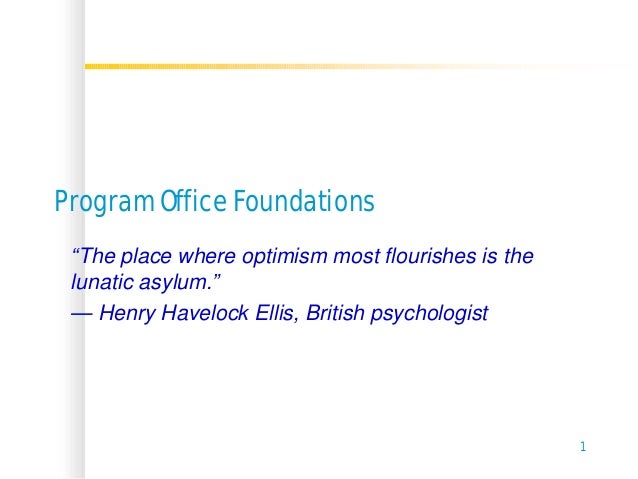 Program Office Foundations

“The place where optimism most flourishes is the lunatic asylum.”
— Henry Havelock Ellis, British psychologist

1